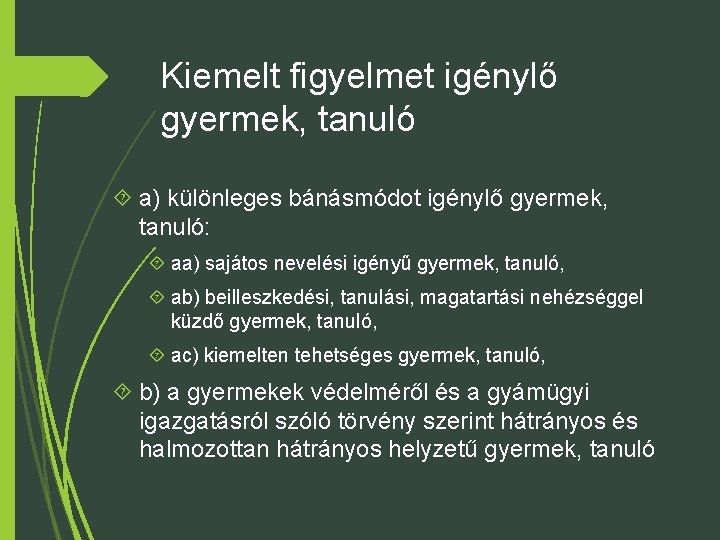 Kiemelt figyelmet igénylő gyermek, tanuló

a) különleges bánásmódot igénylő gyermek, tanuló:

aa) sajátos nevelési igényű gyermek, tanuló,

ab) beilleszkedési, tanulási, magatartási nehézséggel küzdő gyermek, tanuló,

ac) kiemelten tehetséges gyermek, tanuló,

b) a gyermekek védelméről és a gyámügyi igazgatásról szóló törvény szerint hátrányos és halmozottan hátrányos helyzetű gyermek, tanuló